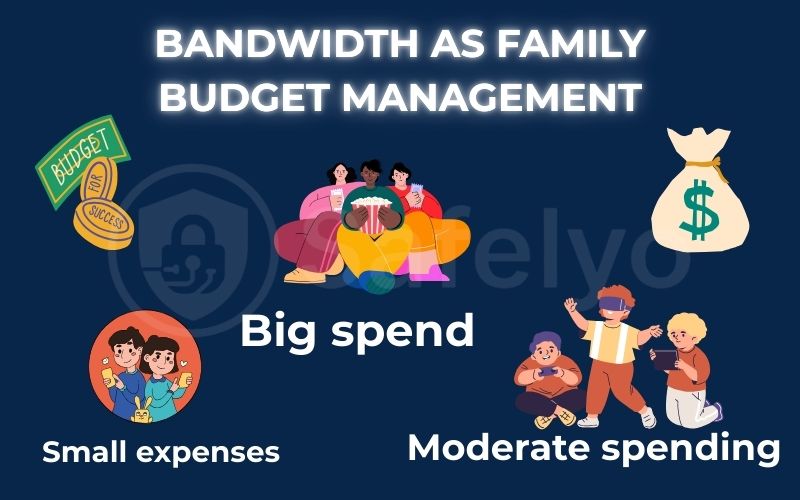 BANDWIDTH AS FAMILY BUDGET MANAGEMENT

BUDGET

FOR

SUCCESS

$

Safelyo

Big spend

Small expenses

Moderate spending